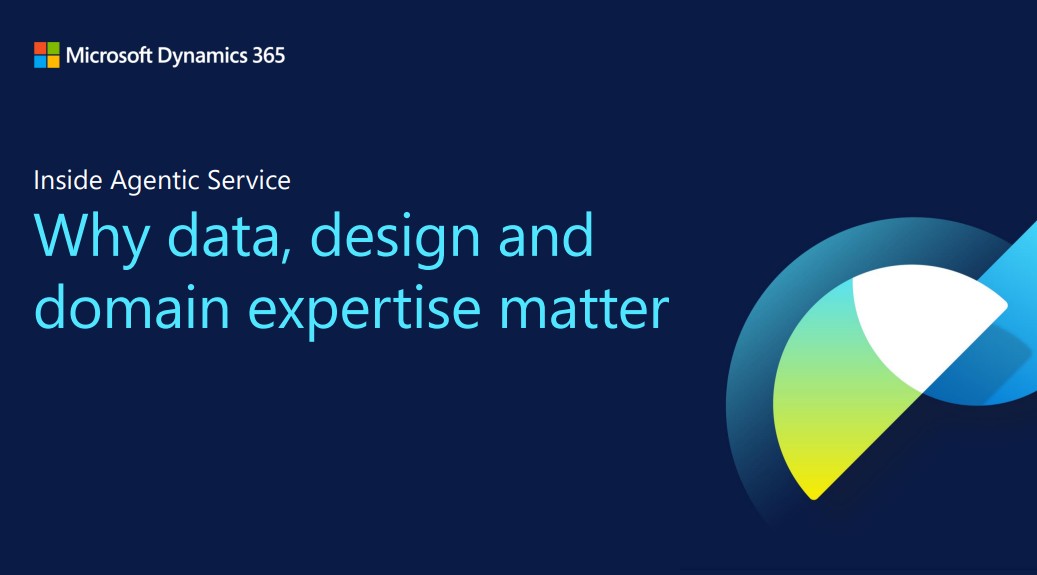 Microsoft Dynamics 365

Inside Agentic Service

Why data, design and domain expertise matter